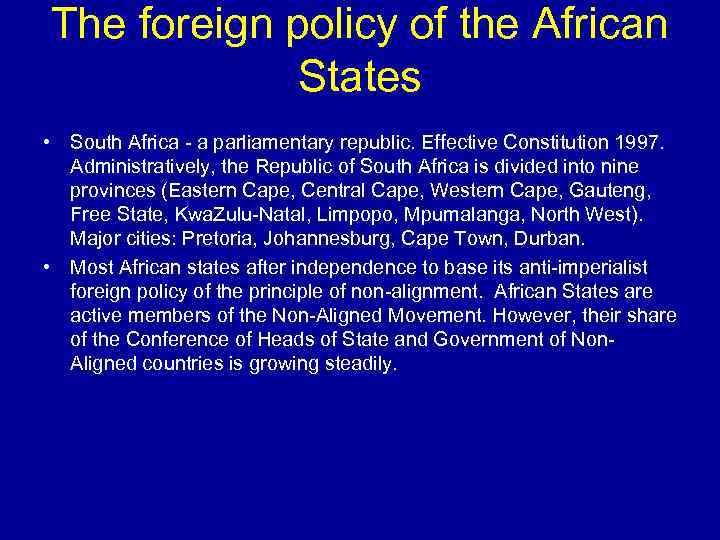 The foreign policy of the African States

• South Africa - a parliamentary republic. Effective Constitution 1997. Administratively, the Republic of South Africa is divided into nine provinces (Eastern Cape, Central Cape, Western Cape, Gauteng, Free State, KwaZulu-Natal, Limpopo, Mpumalanga, North West). Major cities: Pretoria, Johannesburg, Cape Town, Durban.

• Most African states after independence to base its anti-imperialist foreign policy of the principle of non-alignment. African States are active members of the Non-Aligned Movement. However, their share of the Conference of Heads of State and Government of Non-Aligned countries is growing steadily.